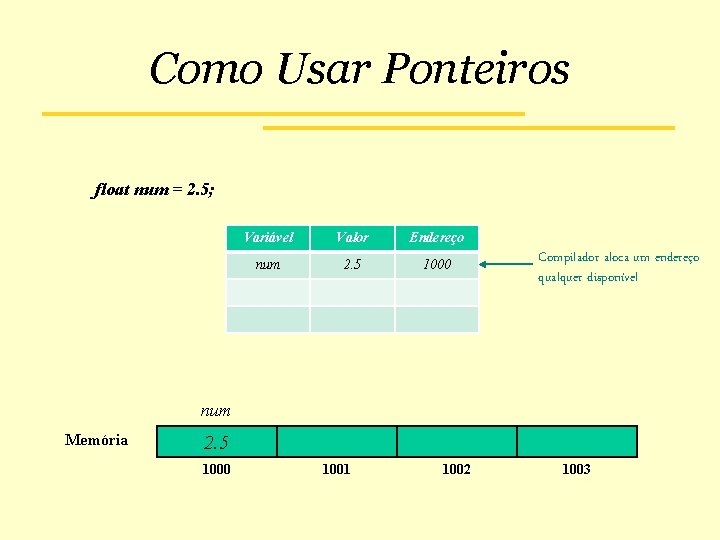 Como Usar Ponteiros

float num = 2.5;

| Variável | Valor | Endereço |
|---|---|---|
| num | 2.5 | 1000 |
| | | |
| | | |

Compilador aloca um endereço qualquer disponível

num

Memória

| 2.5 | | | |
|---|---|---|---|
| 1000 | 1001 | 1002 | 1003 |